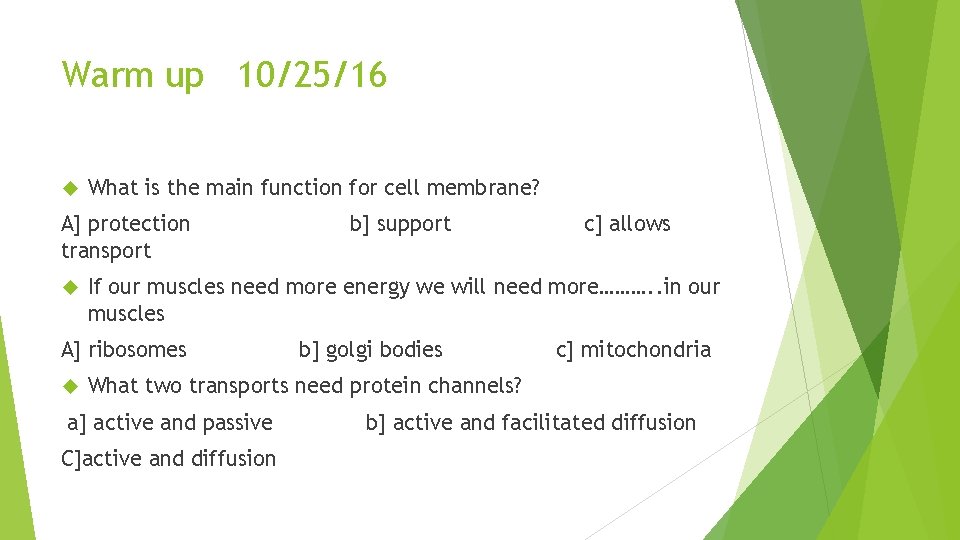 Warm up 10/25/16

What is the main function for cell membrane?

A] protection b] support c] allows transport

If our muscles need more energy we will need more………..in our muscles

A] ribosomes b] golgi bodies c] mitochondria

What two transports need protein channels?

a] active and passive b] active and facilitated diffusion

C]active and diffusion